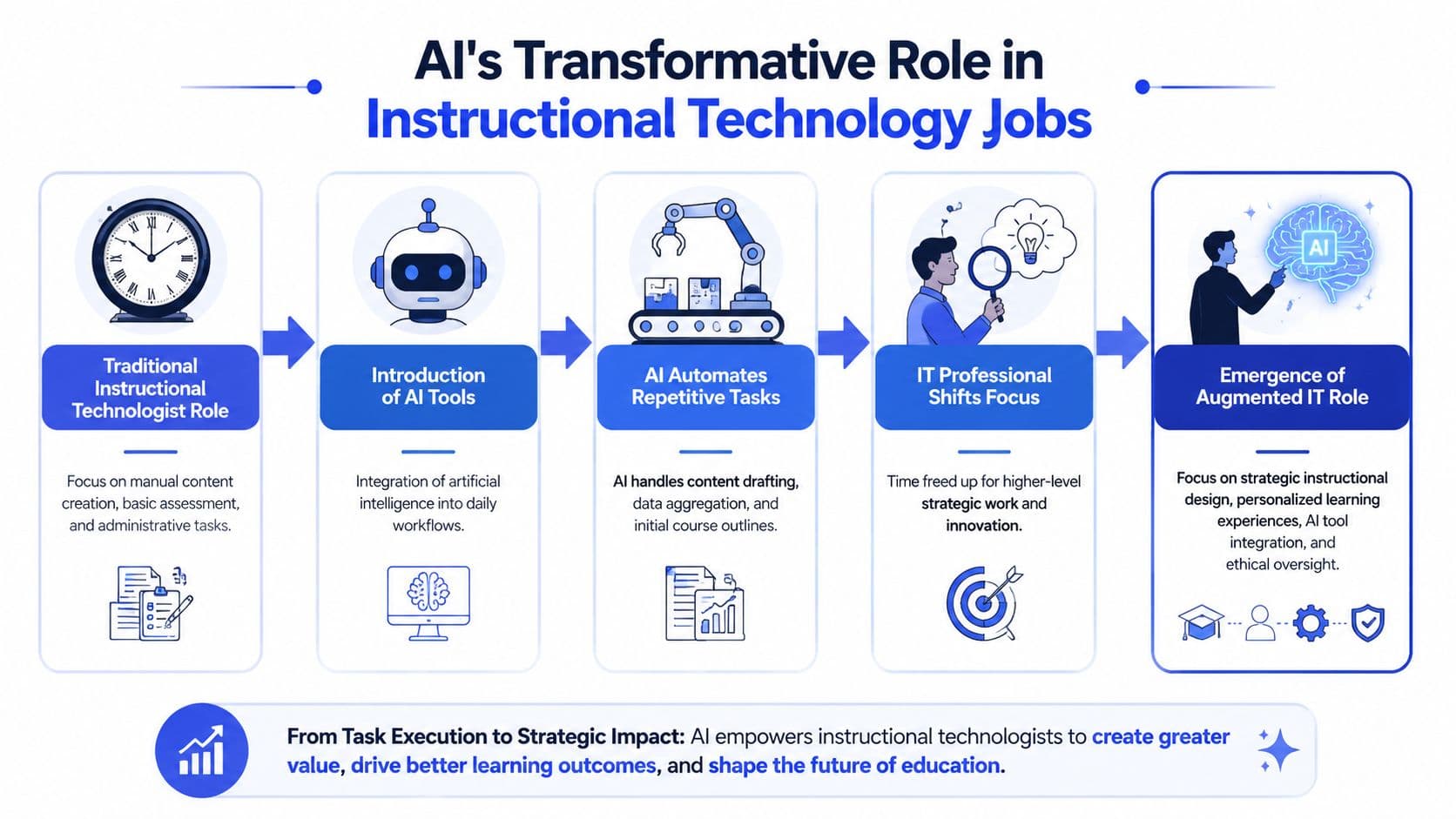 AI's Transformative Role in Instructional Technology Jobs

Traditional Instructional Technologist Role

Focus on manual content creation, basic assessment, and administrative tasks.

Introduction of AI Tools

Integration of artificial intelligence into daily workflows.

AI Automates Repetitive Tasks

AI handles content drafting, data aggregation, and initial course outlines.

IT Professional Shifts Focus

Time freed up for higher-level strategic work and innovation.

AI

Emergence of Augmented IT Role

Focus on strategic instructional design, personalized learning experiences, AI tool integration, and ethical oversight.

From Task Execution to Strategic Impact: AI empowers instructional technologists to create greater value, drive better learning outcomes, and shape the future of education.